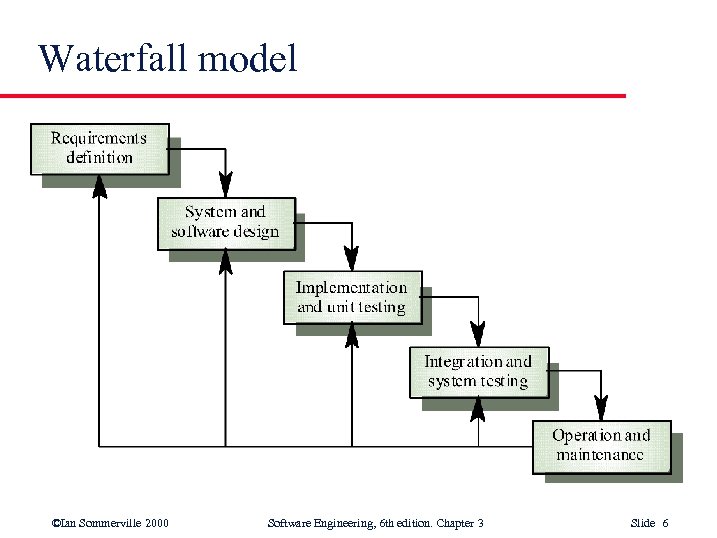 Waterfall model

Requirements definition

System and software design

Implementation and unit testing

Integration and system testing

Operation and maintenance

©Ian Sommerville 2000

Software Engineering, 6th edition. Chapter 3

Slide 6